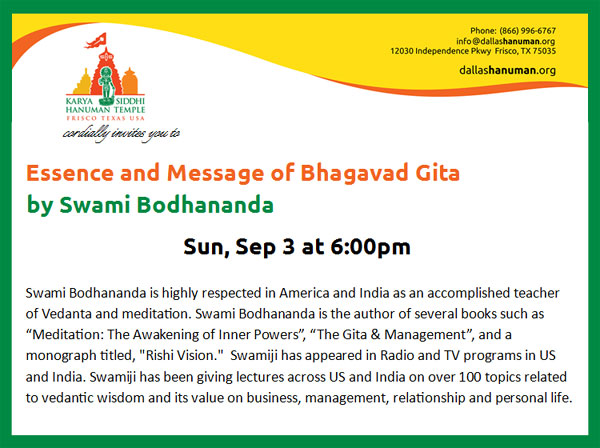 Phone: (866) 996-6767
info@dallashanuman.org
12030 Independence Pkwy Frisco, TX 75035

dallashanuman.org

KARYA SIDDHI
HANUMAN TEMPLE
FRISCO TEXAS USA

cordially invites you to

Essence and Message of Bhagavad Gita
by Swami Bodhananda

Sun, Sep 3 at 6:00pm

Swami Bodhananda is highly respected in America and India as an accomplished teacher of Vedanta and meditation. Swami Bodhananda is the author of several books such as “Meditation: The Awakening of Inner Powers”, “The Gita & Management”, and a monograph titled, "Rishi Vision." Swamiji has appeared in Radio and TV programs in US and India. Swamiji has been giving lectures across US and India on over 100 topics related to vedantic wisdom and its value on business, management, relationship and personal life.